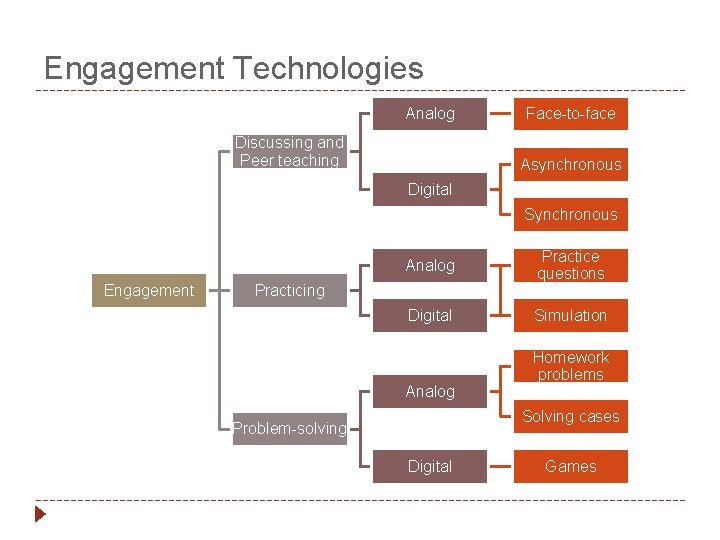 Engagement Technologies

Engagement

Discussing and Peer teaching

Analog

Face-to-face

Digital

Asynchronous

Synchronous

Practicing

Analog

Digital

Practice questions

Simulation

Problem-solving

Analog

Homework problems

Solving cases

Digital

Games